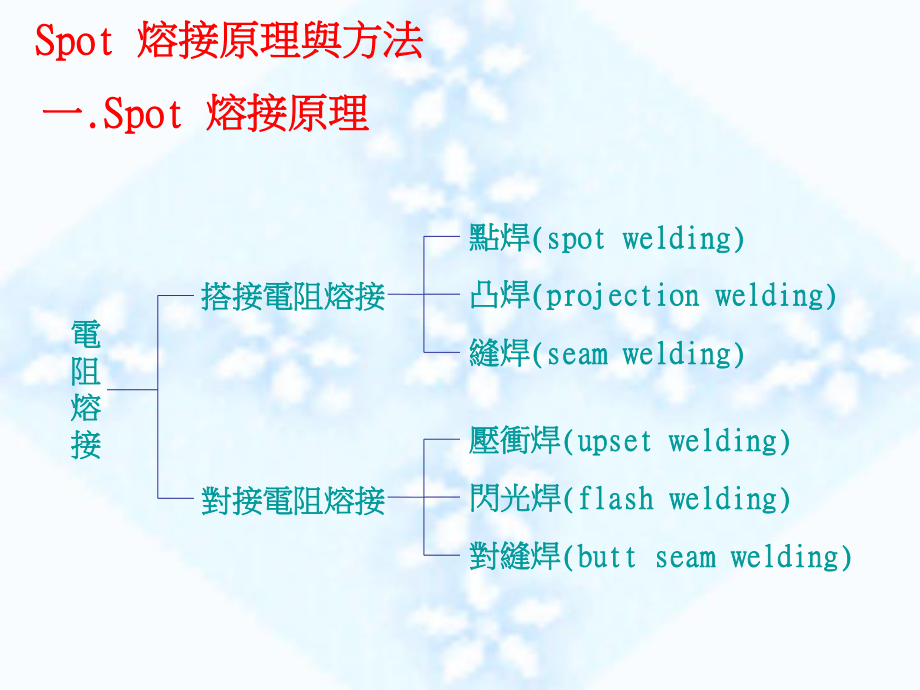 Spot 熔接原理與方法

一.Spot 熔接原理

電阻熔接

搭接電阻熔接

點焊(spot welding)

凸焊(projection welding)

縫焊(seam welding)

對接電阻熔接

壓衝焊(upset welding)

閃光焊(flash welding)

對縫焊(butt seam welding)